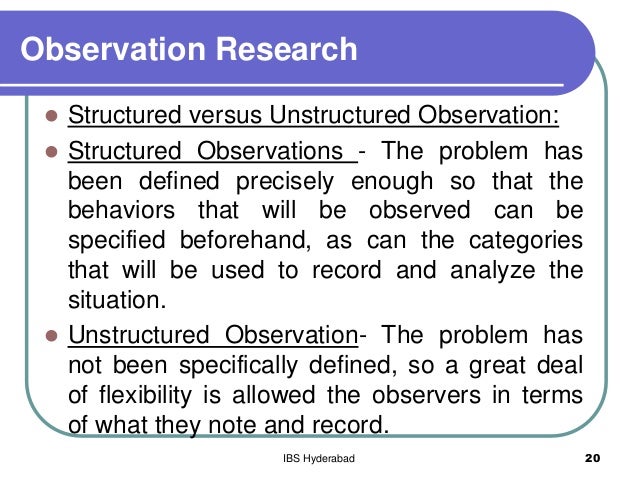 Observation Research

- Structured versus Unstructured Observation:
- Structured Observations - The problem has been defined precisely enough so that the behaviors that will be observed can be specified beforehand, as can the categories that will be used to record and analyze the situation.
- Unstructured Observation- The problem has not been specifically defined, so a great deal of flexibility is allowed the observers in terms of what they note and record.

IBS Hyderabad

20